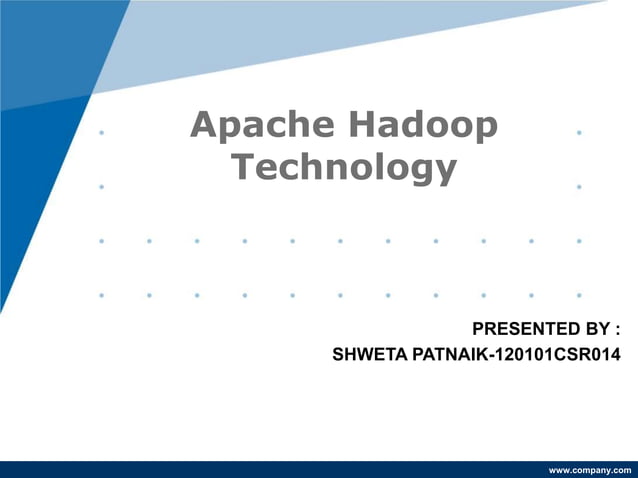 Apache Hadoop Technology

PRESENTED BY :
SHWETA PATNAIK-120101CSR014

www.company.com